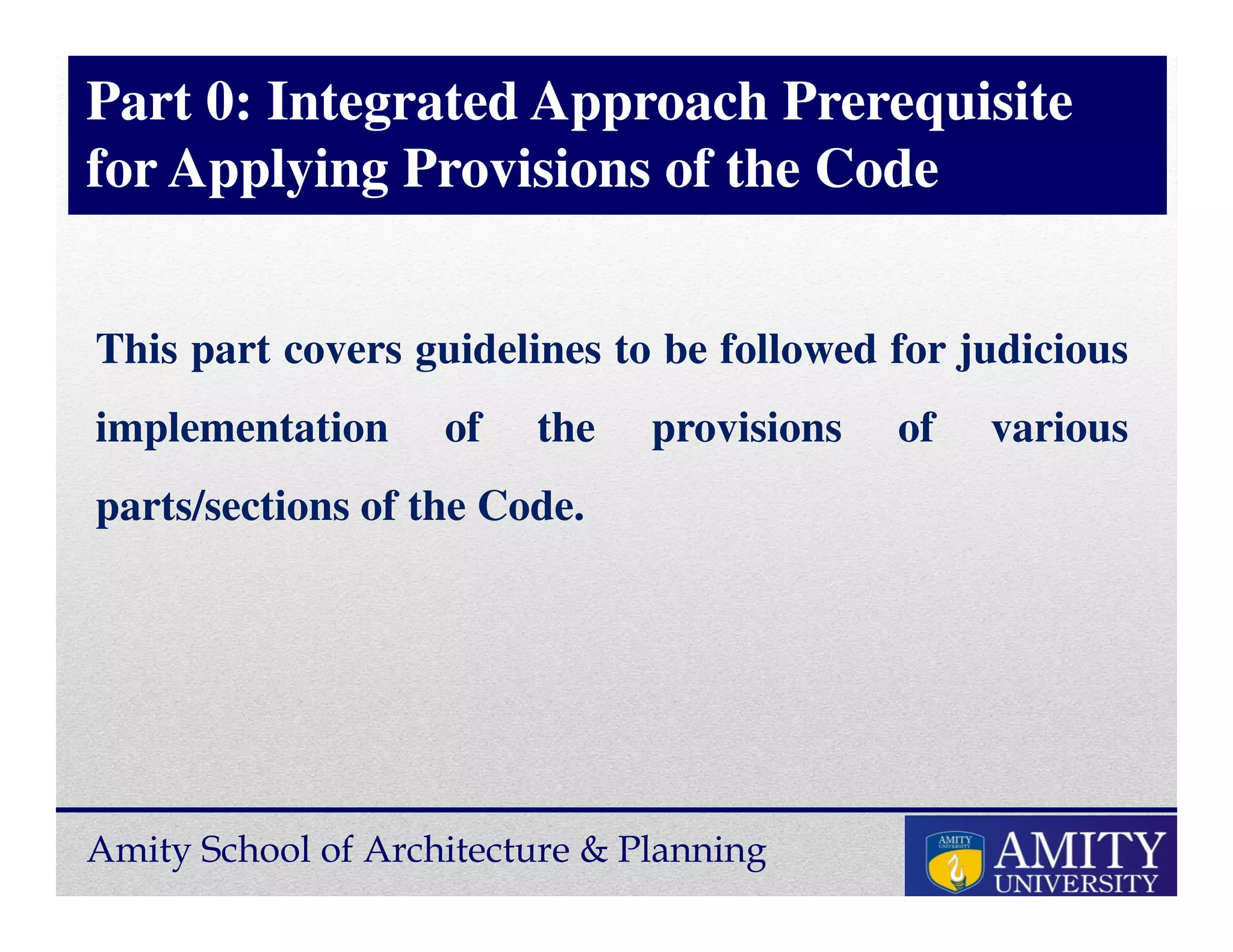 Part 0: Integrated Approach Prerequisite for Applying Provisions of the Code

This part covers guidelines to be followed for judicious implementation of the provisions of various parts/sections of the Code.

Amity School of Architecture & Planning

AMITY UNIVERSITY

AMITY UNIVERSITY